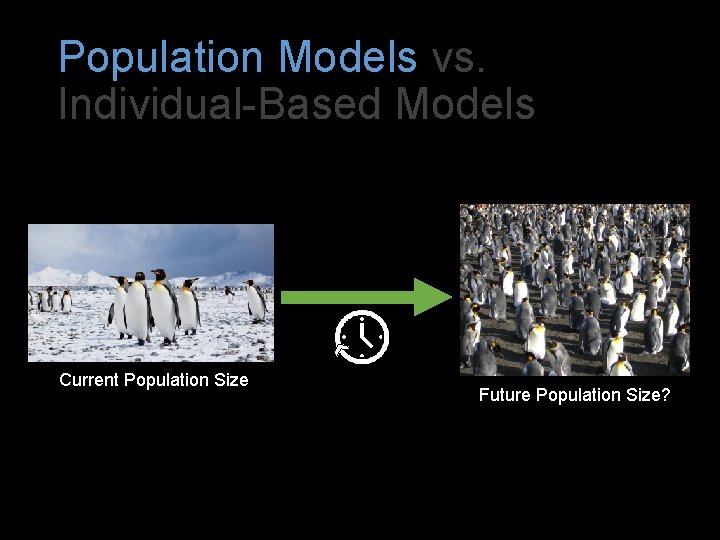 Population Models vs. Individual-Based Models

Current Population Size

Future Population Size?